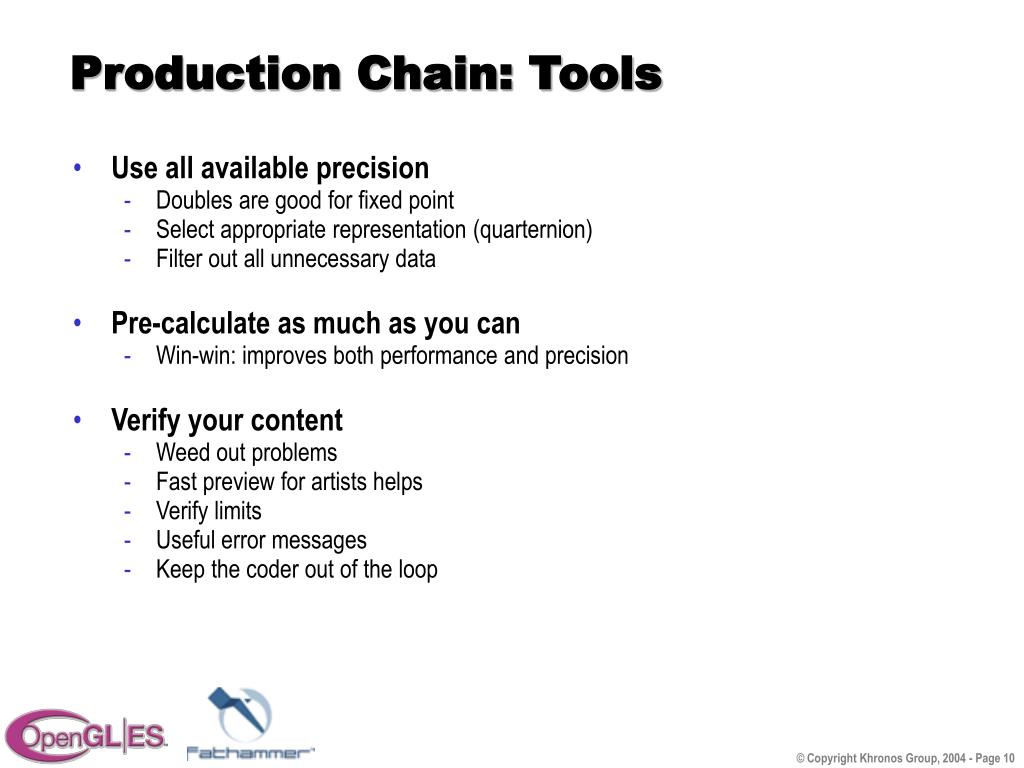 Production Chain: Tools

• Use all available precision
- Doubles are good for fixed point
- Select appropriate representation (quarternion)
- Filter out all unnecessary data

• Pre-calculate as much as you can
- Win-win: improves both performance and precision

• Verify your content
- Weed out problems
- Fast preview for artists helps
- Verify limits
- Useful error messages
- Keep the coder out of the loop

OpenGL|ES

Fathammer

© Copyright Khronos Group, 2004 - Page 10